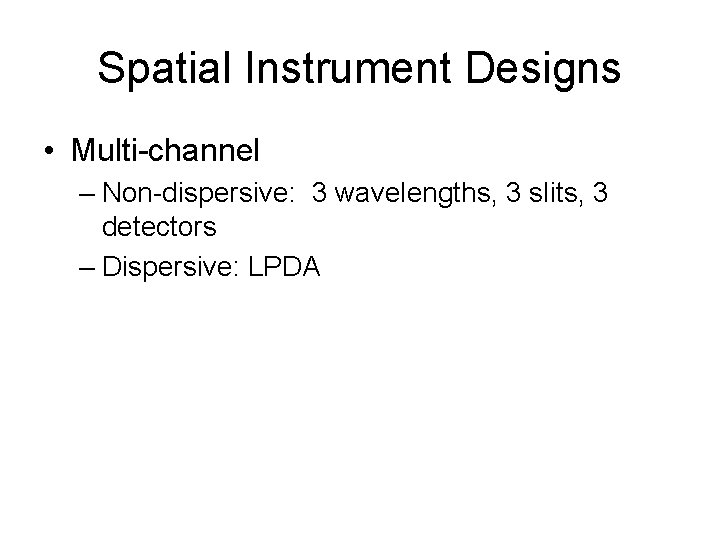 Spatial Instrument Designs

• Multi-channel
– Non-dispersive: 3 wavelengths, 3 slits, 3 detectors
– Dispersive: LPDA